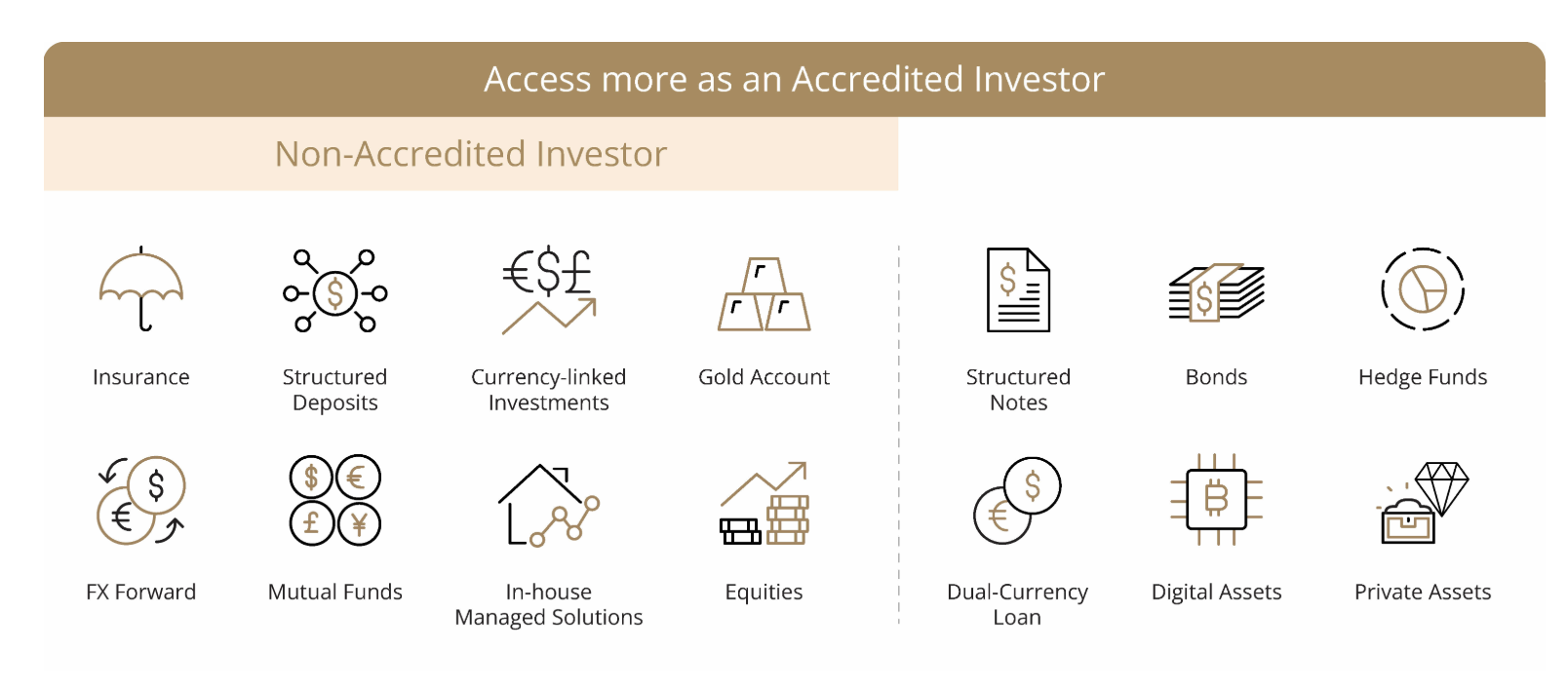 Access more as an Accredited Investor

Non-Accredited Investor

Insurance

Structured Deposits

Currency-linked Investments

Gold Account

Structured Notes

Bonds

Hedge Funds

FX Forward

Mutual Funds

In-house Managed Solutions

Equities

Dual-Currency Loan

Digital Assets

Private Assets